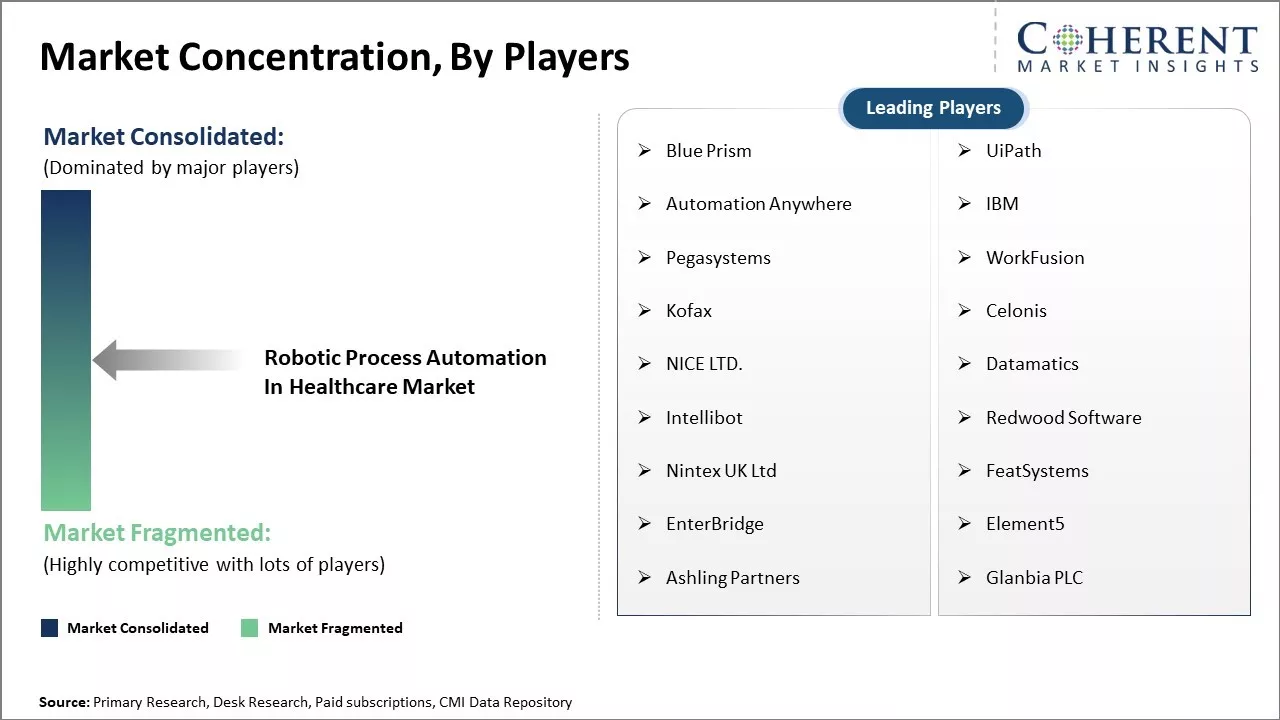 Market Concentration, By Players

COHERENT
MARKET INSIGHTS

Market Consolidated:
(Dominated by major players)

Robotic Process Automation In Healthcare Market

Market Fragmented:
(Highly competitive with lots of players)

Market Consolidated
Market Fragmented

Leading Players

➢ Blue Prism
➢ Automation Anywhere
➢ Pegasystems
➢ Kofax
➢ NICE LTD.
➢ Intellibot
➢ Nintex UK Ltd
➢ EnterBridge
➢ Ashling Partners

➢ UiPath
➢ IBM
➢ WorkFusion
➢ Celonis
➢ Datamatics
➢ Redwood Software
➢ FeatSystems
➢ Element5
➢ Glanbia PLC

Source: Primary Research, Desk Research, Paid subscriptions, CMI Data Repository